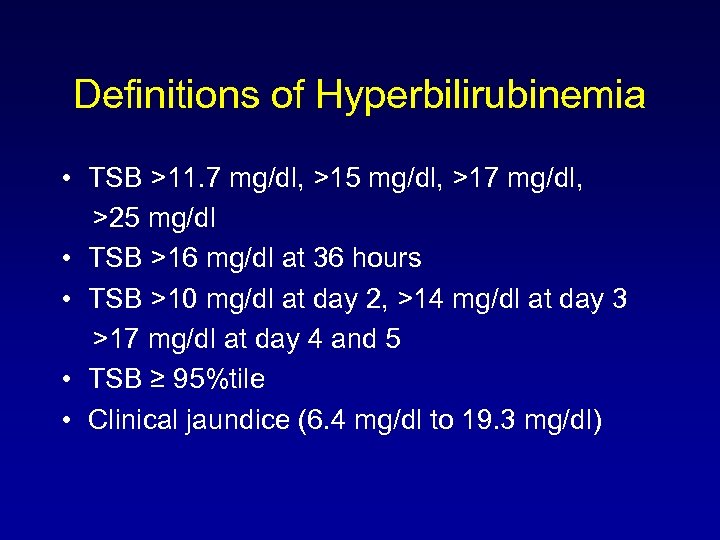 Definitions of Hyperbilirubinemia

• TSB >11.7 mg/dl, >15 mg/dl, >17 mg/dl, >25 mg/dl
• TSB >16 mg/dl at 36 hours
• TSB >10 mg/dl at day 2, >14 mg/dl at day 3 >17 mg/dl at day 4 and 5
• TSB ≥ 95%tile
• Clinical jaundice (6.4 mg/dl to 19.3 mg/dl)